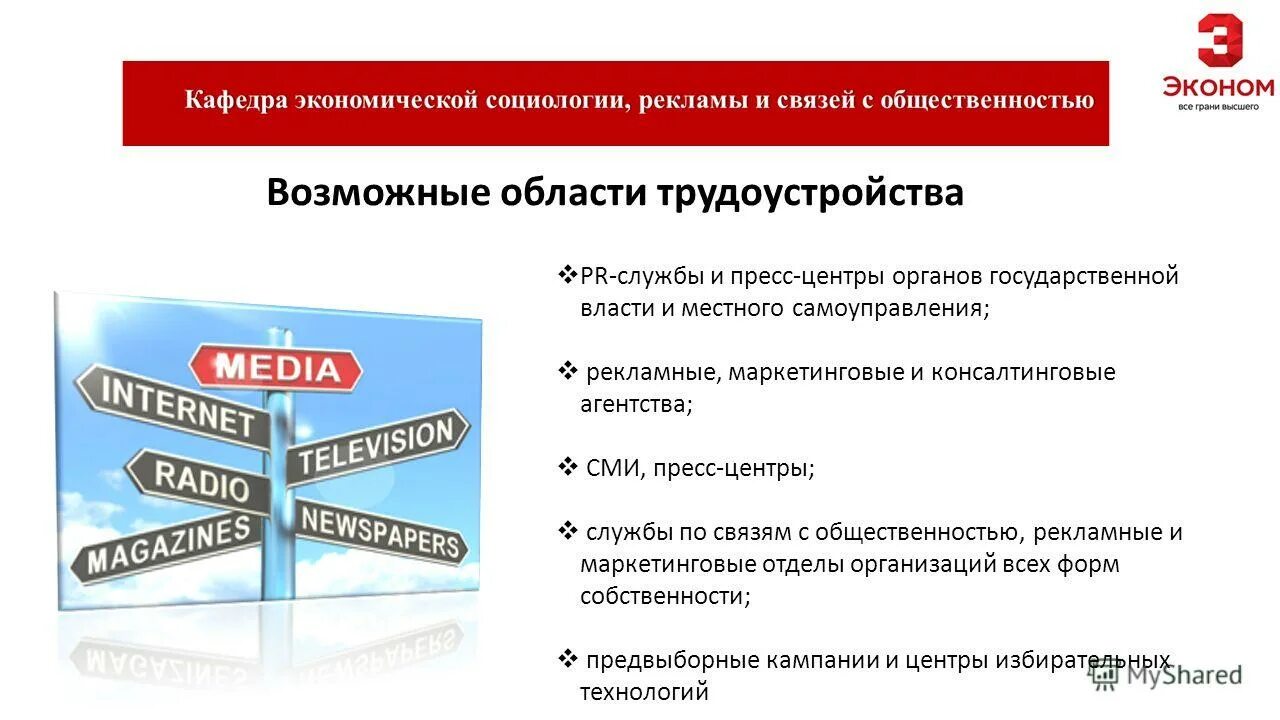 Кафедра экономической социологии, рекламы и связей с общественностью

ЭКОНОМ
все грани высшего

Возможные области трудоустройства

MEDIA
INTERNET
TELEVISION
RADIO
MAGAZINES
NEWSPAPERS

❖PR-службы и пресс-центры органов государственной власти и местного самоуправления;

❖ рекламные, маркетинговые и консалтинговые агентства;

❖ СМИ, пресс-центры;

❖ службы по связям с общественностью, рекламные и маркетинговые отделы организаций всех форм собственности;

❖ предвыборные кампании и центры избирательных технологий

MyShared